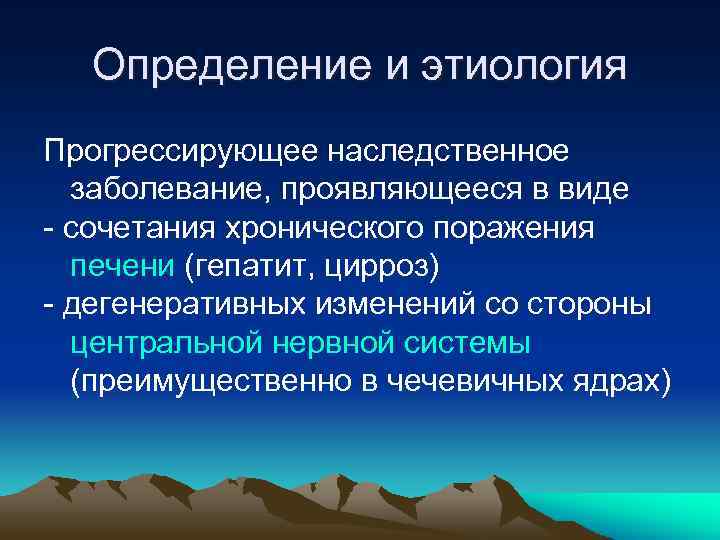 Определение и этиология

Прогрессирующее наследственное заболевание, проявляющееся в виде
- сочетания хронического поражения печени (гепатит, цирроз)
- дегенеративных изменений со стороны центральной нервной системы (преимущественно в чечевичных ядрах)